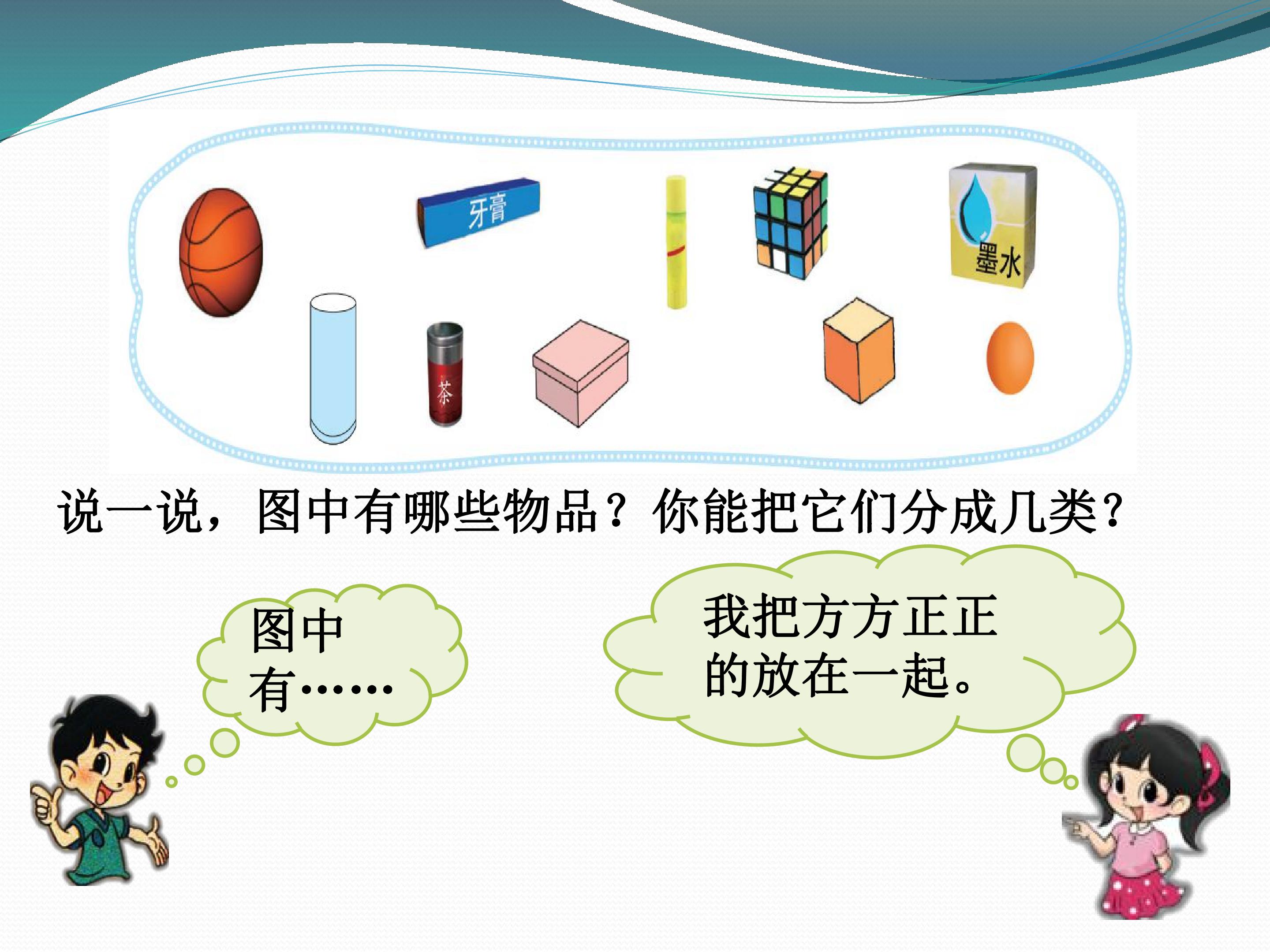 牙膏

墨水

茶

说一说，图中有哪些物品？你能把它们分成几类？

图中有……

我把方方正正的放在一起。